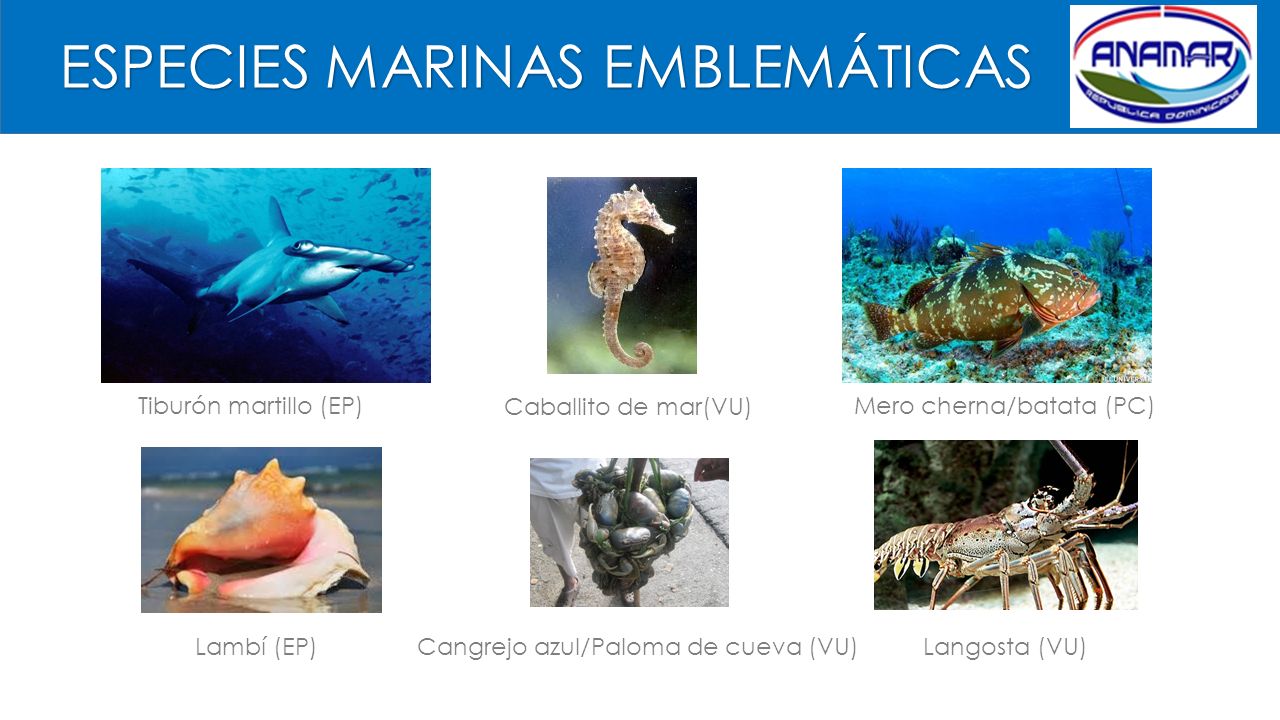 ESPECIES MARINAS EMBLEMÁTICAS

ANAMAR
REPUBLICA DOMINICANA

Tiburón martillo (EP)

Caballito de mar(VU)

Mero cherna/batata (PC)

Lambí (EP)

Cangrejo azul/Paloma de cueva (VU)

Langosta (VU)